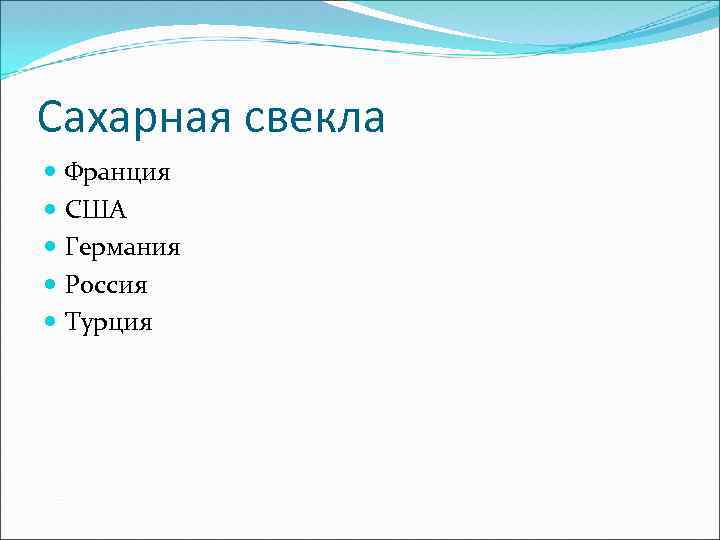 Сахарная свекла

- Франция
- США
- Германия
- Россия
- Турция